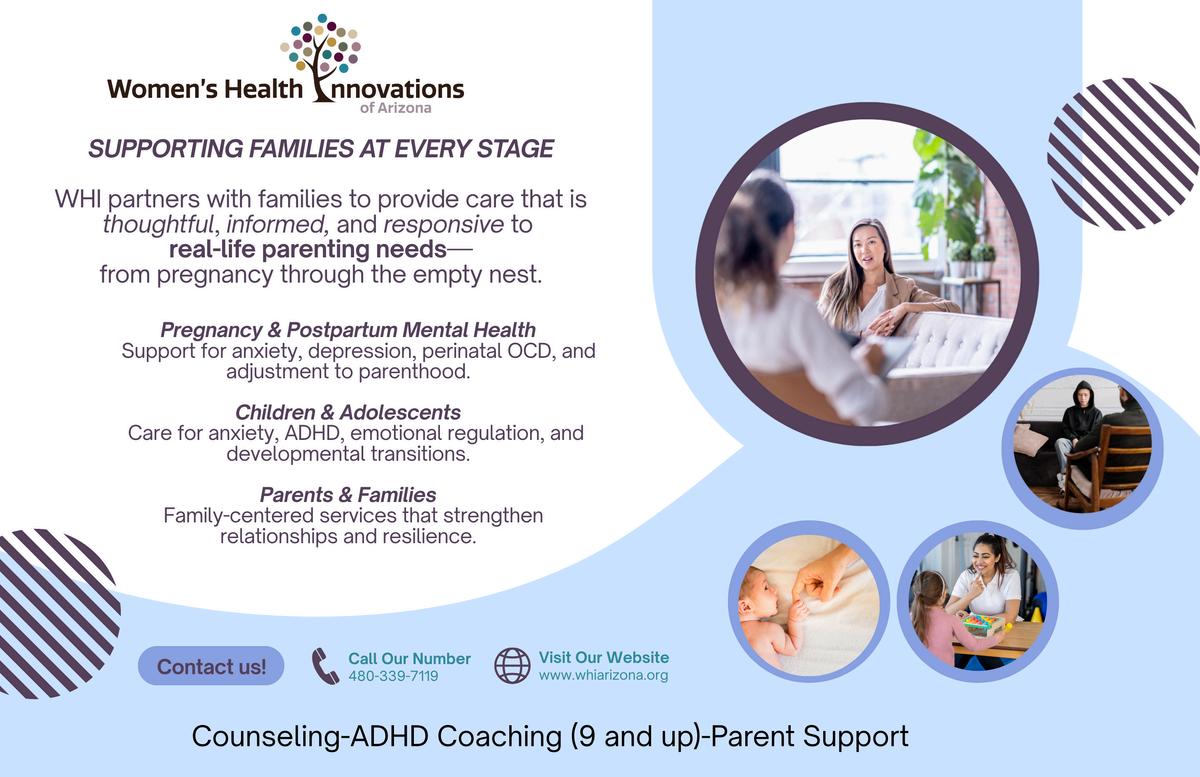 Women's Health Innovations
of Arizona

SUPPORTING FAMILIES AT EVERY STAGE

WHI partners with families to provide care that is thoughtful, informed, and responsive to real-life parenting needs— from pregnancy through the empty nest.

Pregnancy & Postpartum Mental Health
Support for anxiety, depression, perinatal OCD, and adjustment to parenthood.

Children & Adolescents
Care for anxiety, ADHD, emotional regulation, and developmental transitions.

Parents & Families
Family-centered services that strengthen relationships and resilience.

Contact us!

Call Our Number
480-339-7119

Visit Our Website
www.whiarizona.org

Counseling-ADHD Coaching (9 and up)-Parent Support